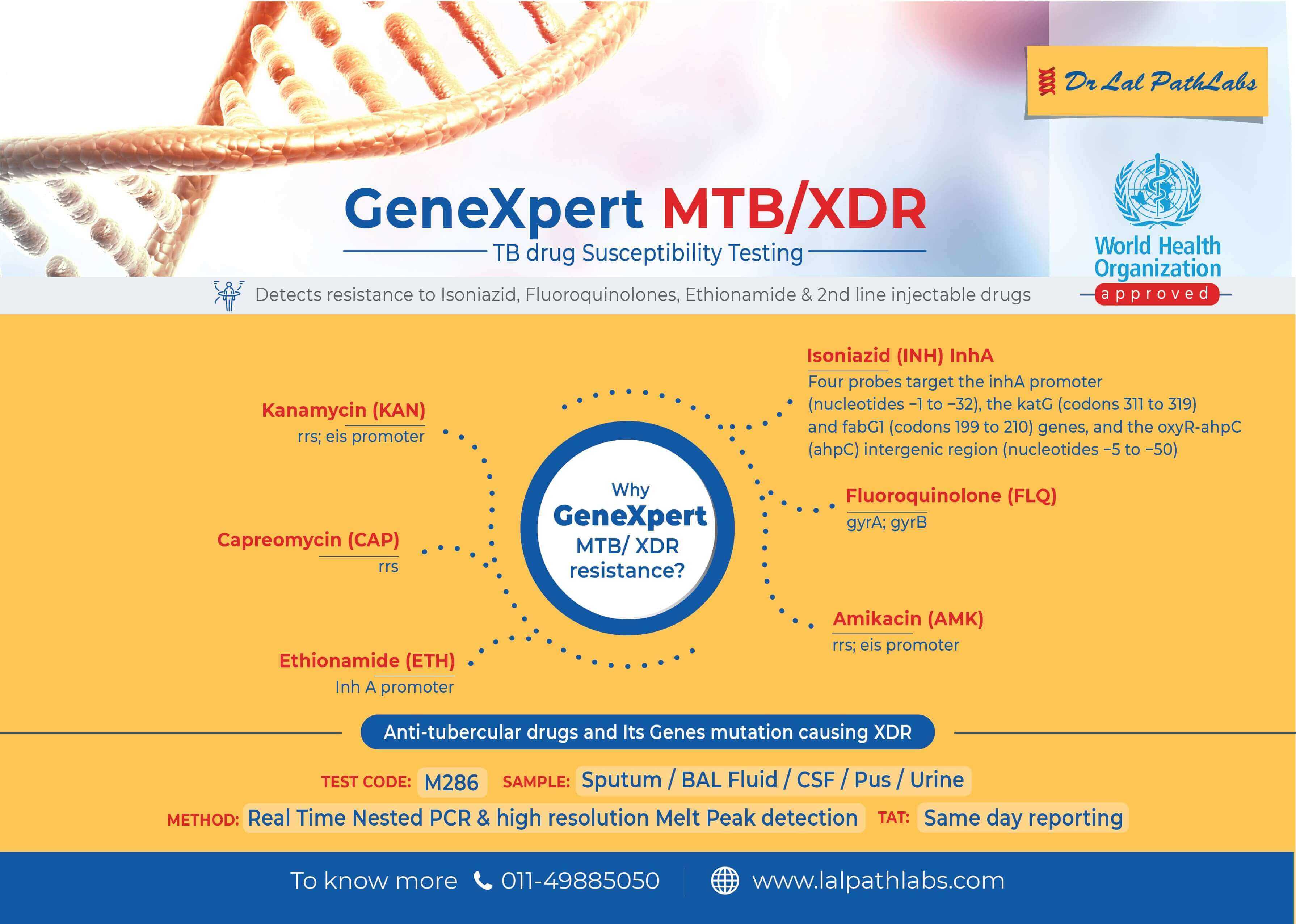 Dr Lal PathLabs

GeneXpert MTB/XDR

TB drug Susceptibility Testing

World Health Organization
approved

Detects resistance to Isoniazid, Fluoroquinolones, Ethionamide & 2nd line injectable drugs

Kanamycin (KAN)
rrs; eis promoter

Capreomycin (CAP)
rrs

Ethionamide (ETH)
Inh A promoter

Why GeneXpert MTB/ XDR resistance?

Isoniazid (INH) InhA
Four probes target the inhA promoter (nucleotides −1 to −32), the katG (codons 311 to 319) and fabG1 (codons 199 to 210) genes, and the oxyR-ahpC (ahpC) intergenic region (nucleotides −5 to −50)

Fluoroquinolone (FLQ)
gyrA; gyrB

Amikacin (AMK)
rrs; eis promoter

Anti-tubercular drugs and Its Genes mutation causing XDR

TEST CODE: M286 SAMPLE: Sputum / BAL Fluid / CSF / Pus / Urine

METHOD: Real Time Nested PCR & high resolution Melt Peak detection TAT: Same day reporting

To know more 011-49885050 www.lalpathlabs.com